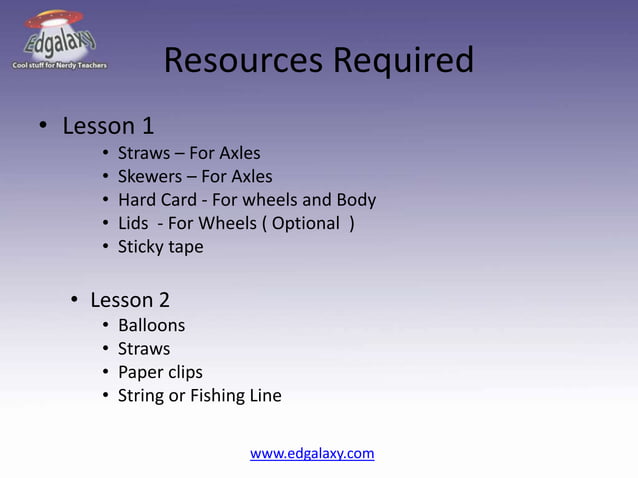 Edgalaxy
Cool stuff for Nerdy Teachers

Resources Required

• Lesson 1
• Straws – For Axles
• Skewers – For Axles
• Hard Card - For wheels and Body
• Lids - For Wheels ( Optional )
• Sticky tape

• Lesson 2
• Balloons
• Straws
• Paper clips
• String or Fishing Line

www.edgalaxy.com